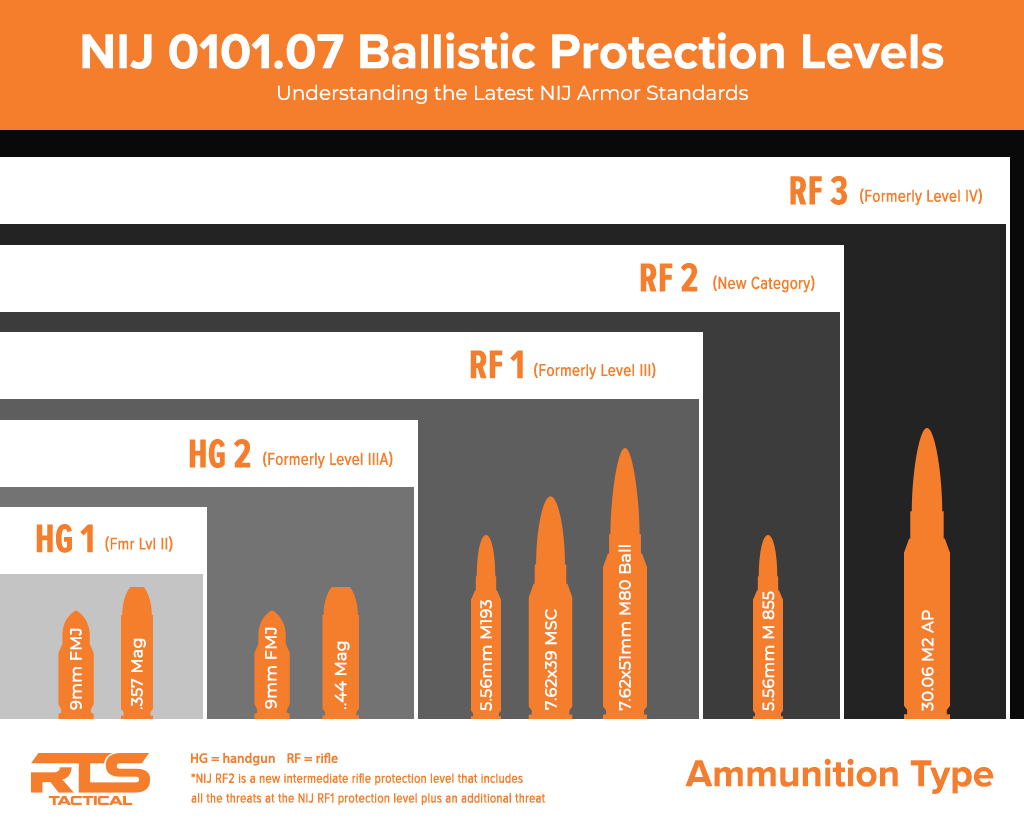 NIJ 0101.07 Ballistic Protection Levels
Understanding the Latest NIJ Armor Standards

RF 3 (Formerly Level IV)

RF 2 (New Category)

RF 1 (Formerly Level III)

HG 2 (Formerly Level IIIA)

HG 1 (Fmr Lvl II)

9mm FMJ
.357 Mag
9mm FMJ
.44 Mag
5.56mm M193
7.62x39 MSC
7.62x51mm M80 Ball
5.56mm M 855
30.06 M2 AP

RTS TACTICAL

HG = handgun RF = rifle
*NIJ RF2 is a new intermediate rifle protection level that includes all the threats at the NIJ RF1 protection level plus an additional threat

Ammunition Type